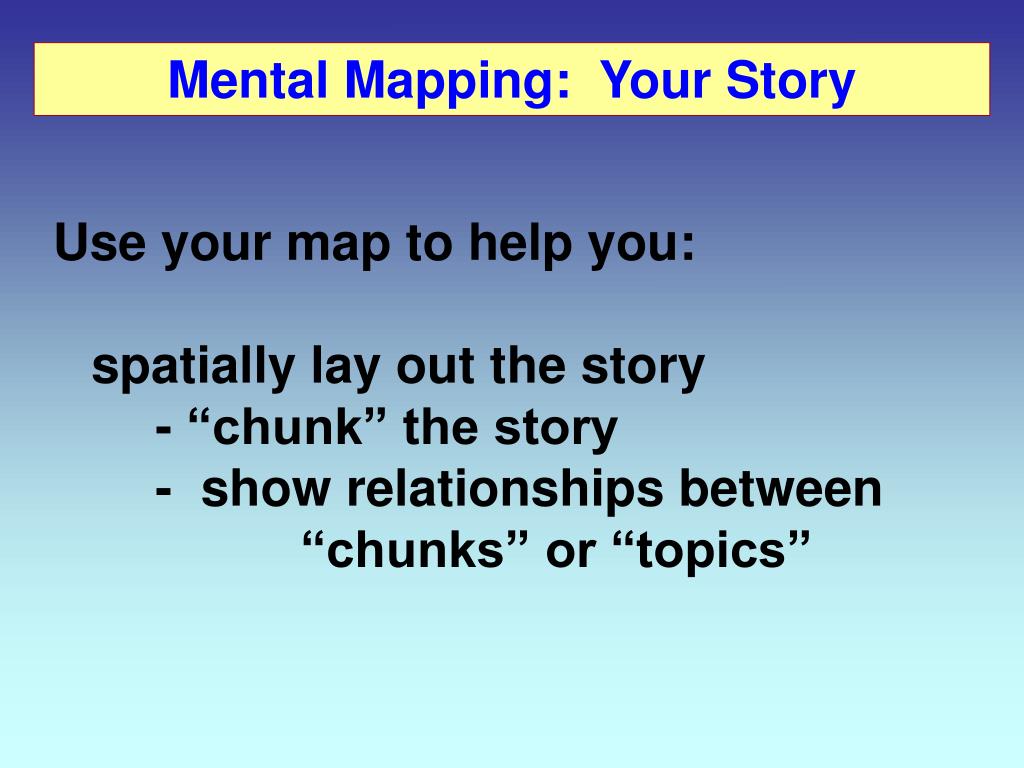 Mental Mapping:  Your Story

Use your map to help you:

spatially lay out the story
- “chunk” the story
-  show relationships between “chunks” or “topics”